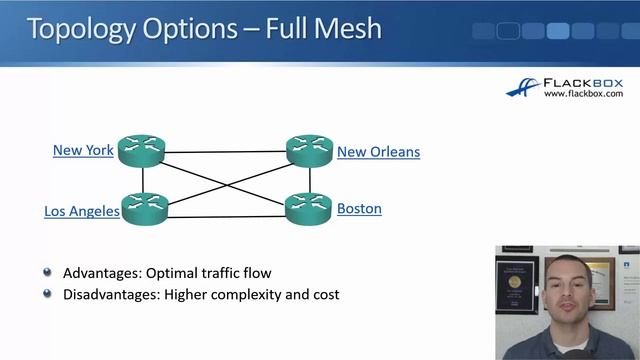 Topology Options – Full Mesh

FLACKBOX
www.flackbox.com

New York
New Orleans
Los Angeles
Boston

Advantages: Optimal traffic flow
Disadvantages: Higher complexity and cost